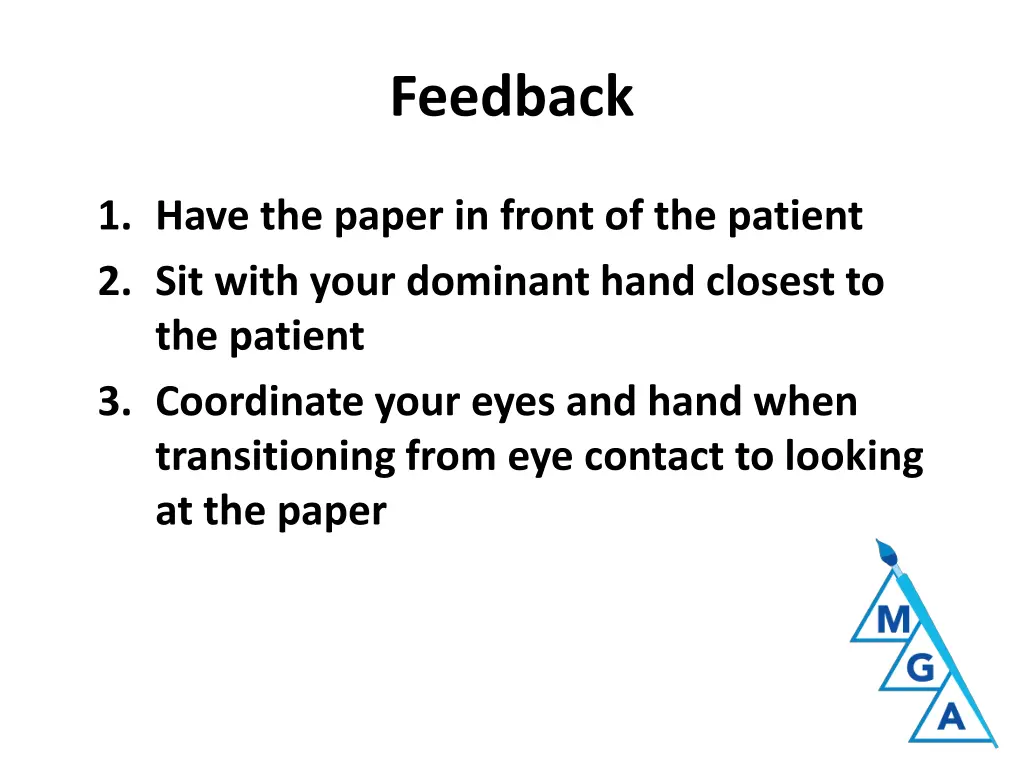 Feedback

1. Have the paper in front of the patient
2. Sit with your dominant hand closest to the patient
3. Coordinate your eyes and hand when transitioning from eye contact to looking at the paper

M
G
A